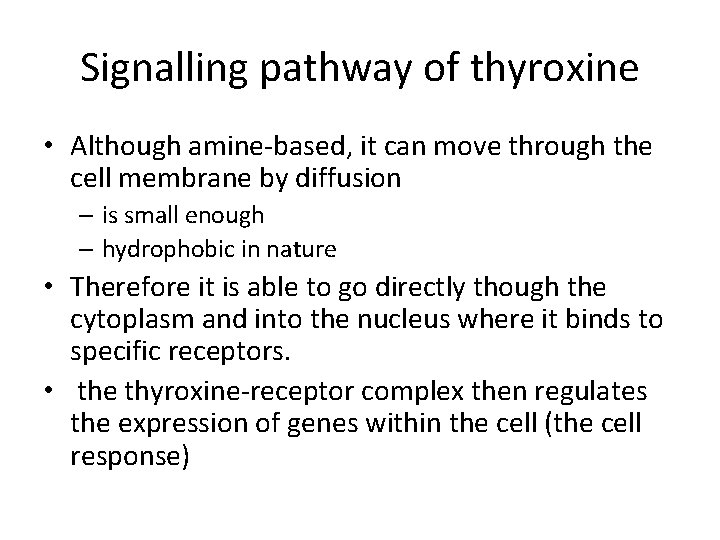 Signalling pathway of thyroxine

• Although amine-based, it can move through the cell membrane by diffusion
– is small enough
– hydrophobic in nature
• Therefore it is able to go directly though the cytoplasm and into the nucleus where it binds to specific receptors.
• the thyroxine-receptor complex then regulates the expression of genes within the cell (the cell response)